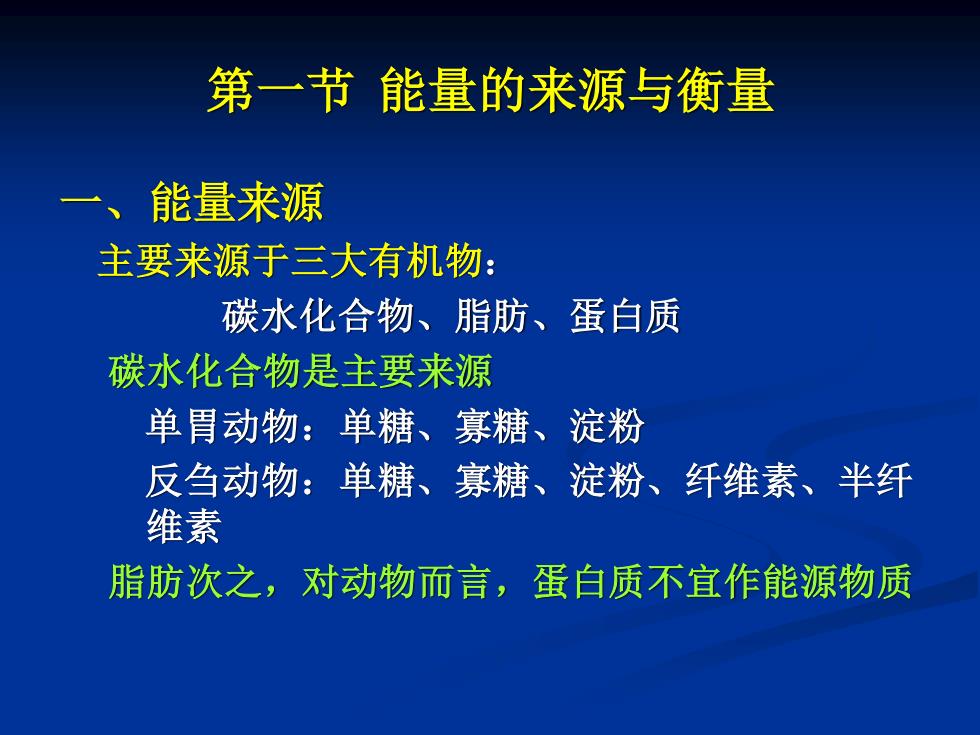 第一节 能量的来源与衡量

一、能量来源

主要来源于三大有机物：

碳水化合物、脂肪、蛋白质

碳水化合物是主要来源

单胃动物：单糖、寡糖、淀粉

反刍动物：单糖、寡糖、淀粉、纤维素、半纤维素

脂肪次之，对动物而言，蛋白质不宜作能源物质